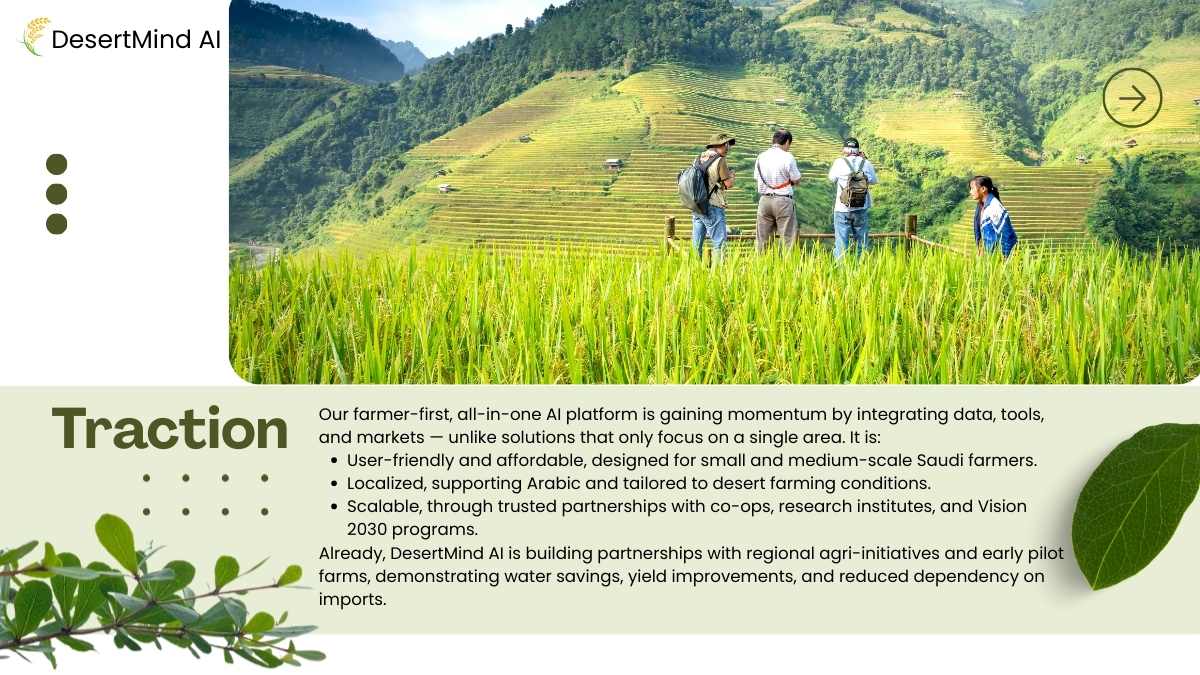 DesertMind AI

Traction

Our farmer-first, all-in-one AI platform is gaining momentum by integrating data, tools, and markets — unlike solutions that only focus on a single area. It is:

- User-friendly and affordable, designed for small and medium-scale Saudi farmers.
- Localized, supporting Arabic and tailored to desert farming conditions.
- Scalable, through trusted partnerships with co-ops, research institutes, and Vision 2030 programs.

Already, DesertMind AI is building partnerships with regional agri-initiatives and early pilot farms, demonstrating water savings, yield improvements, and reduced dependency on imports.